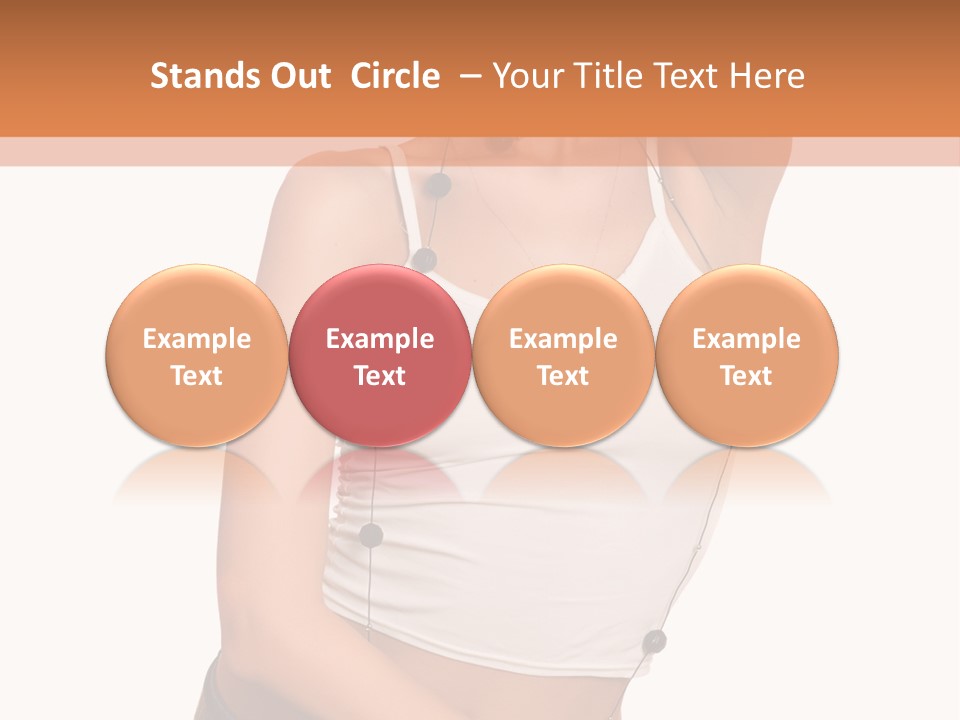 Stands Out Circle – Your Title Text Here

Example Text

Example Text

Example Text

Example Text